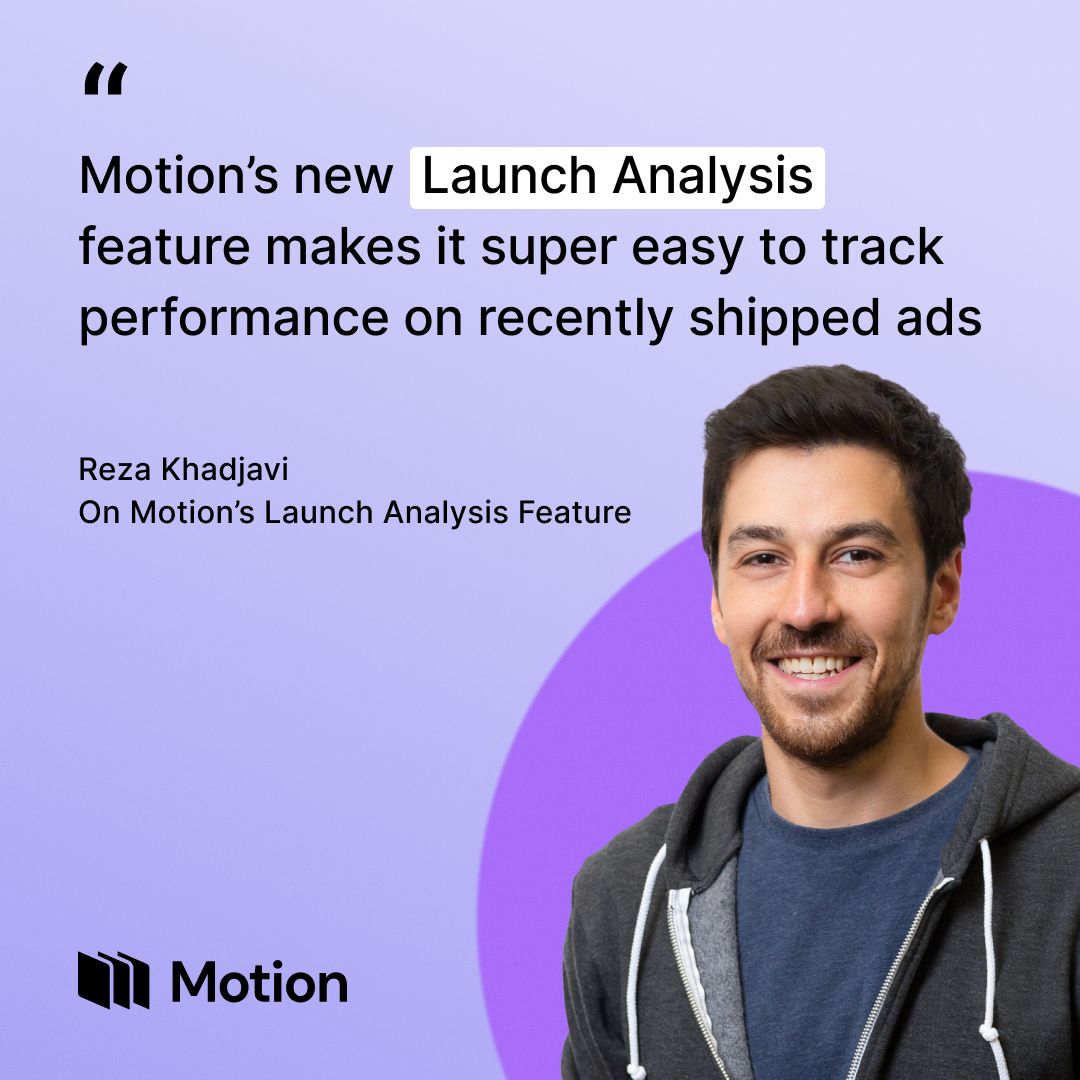 “

Motion’s new Launch Analysis feature makes it super easy to track performance on recently shipped ads

Reza Khadjavi
On Motion’s Launch Analysis Feature

Motion